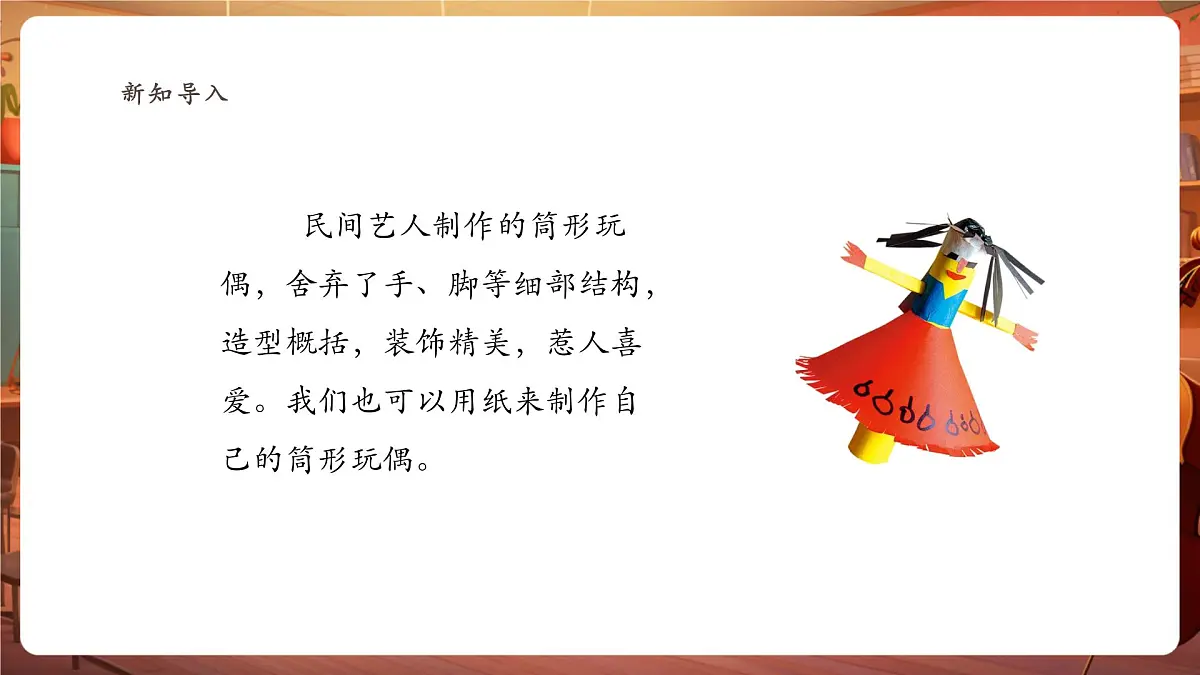 新知导入

民间艺人制作的筒形玩偶，舍弃了手、脚等细部结构，造型概括，装饰精美，惹人喜爱。我们也可以用纸来制作自己的筒形玩偶。